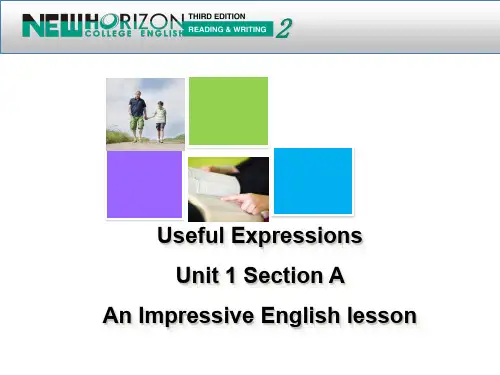 NEW HORIZON COLLEGE ENGLISH THIRD EDITION READING & WRITING 2

Useful Expressions

Unit 1 Section A

An Impressive English lesson